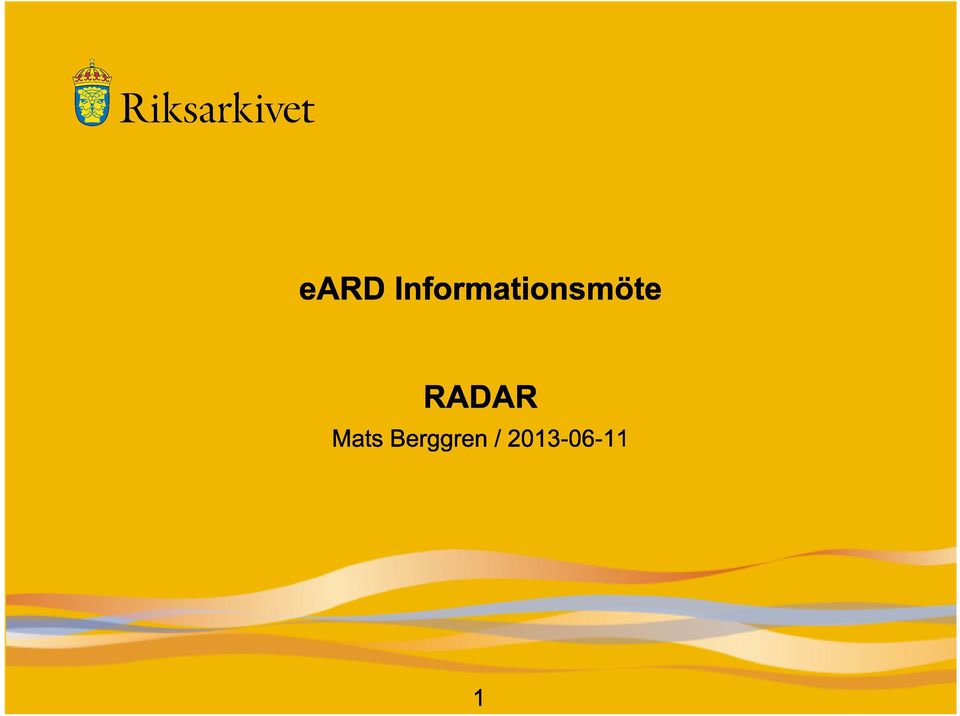 Riksarkivet

eARD Informationsmöte

RADAR

Mats Berggren / 2013-06-11

1